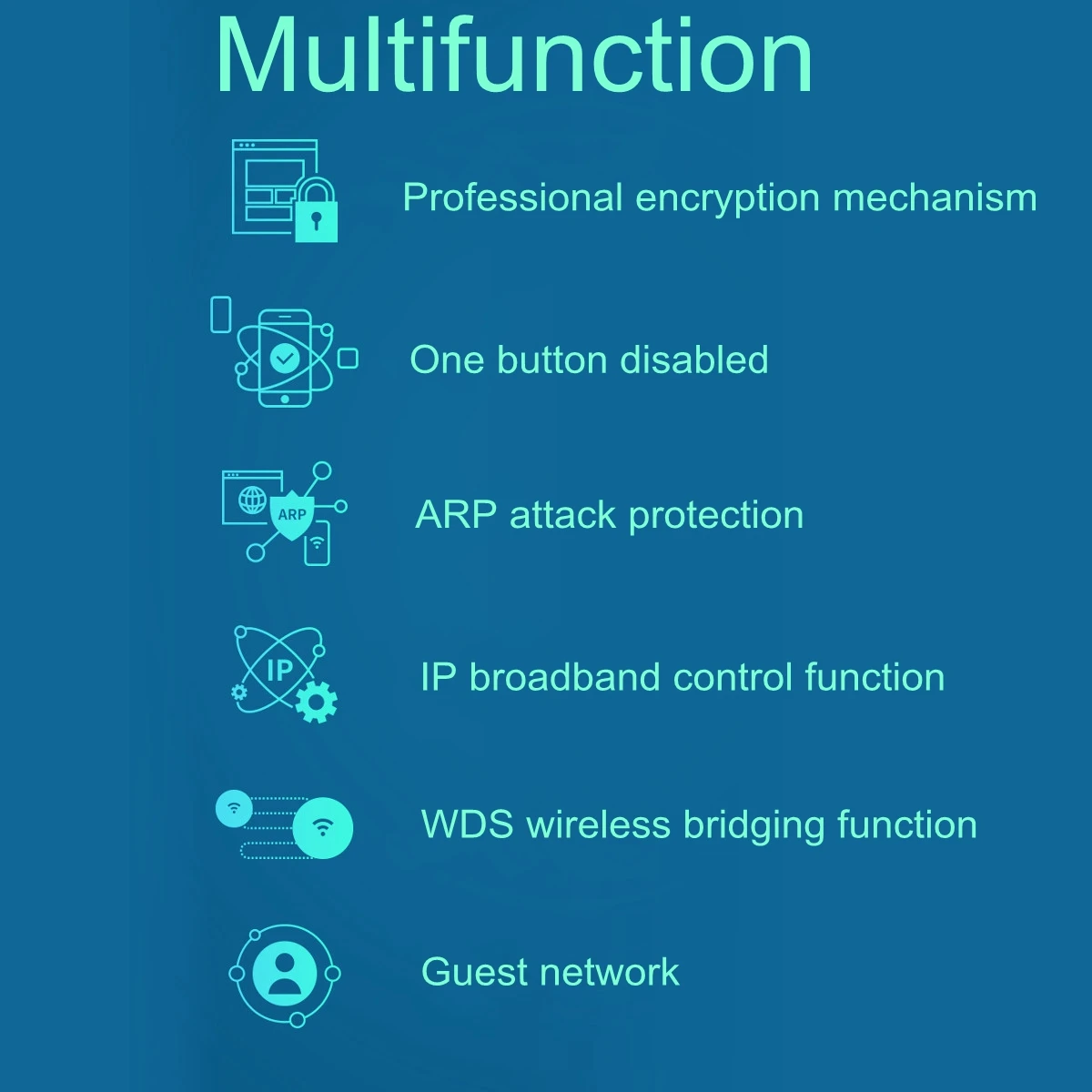 Multifunction

Professional encryption mechanism

One button disabled

ARP

ARP attack protection

IP

IP broadband control function

WDS wireless bridging function

Guest network